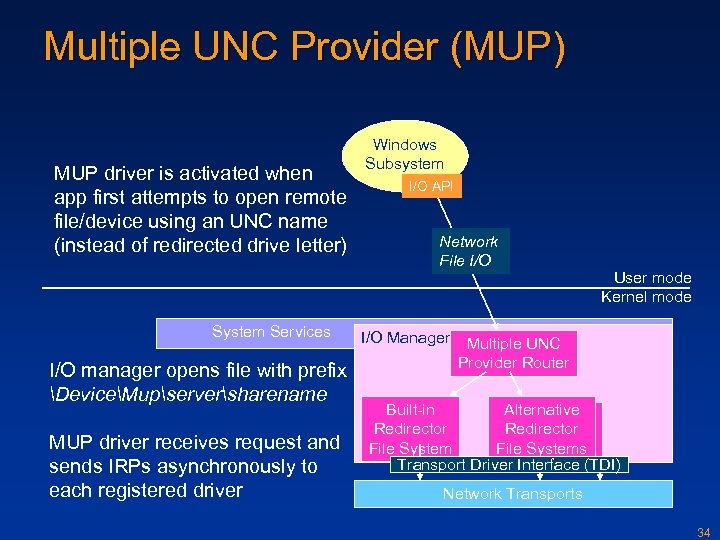 Multiple UNC Provider (MUP)

MUP driver is activated when app first attempts to open remote file/device using an UNC name (instead of redirected drive letter)

Windows Subsystem

I/O API

Network File I/O

User mode

Kernel mode

System Services

I/O Manager

Multiple UNC Provider Router

Built-in Redirector File System

Alternative Redirector File Systems

Transport Driver Interface (TDI)

Network Transports

I/O manager opens file with prefix \Device\Mup\server\sharename

MUP driver receives request and sends IRPs asynchronously to each registered driver

34